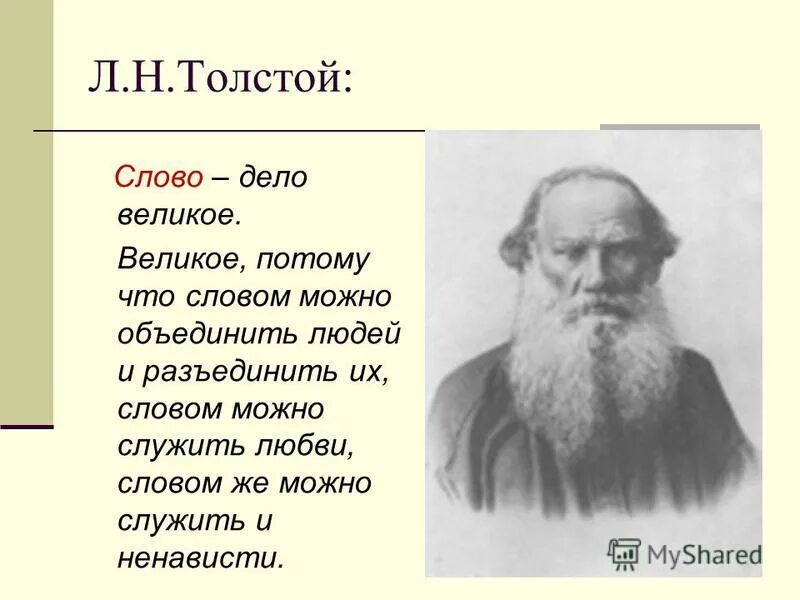 Л.Н.Толстой:

Слово – дело великое.

Великое, потому что словом можно объединить людей и разъединить их, словом можно служить любви, словом же можно служить и ненависти.

MyShared